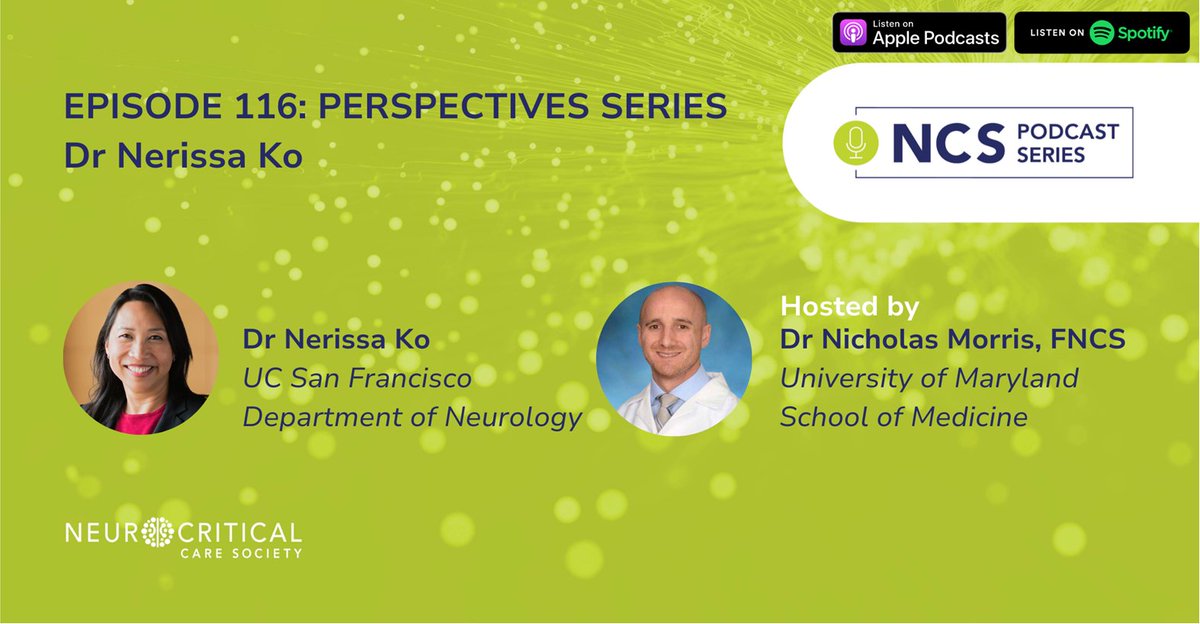 Listen on Apple Podcasts

LISTEN ON Spotify

EPISODE 116: PERSPECTIVES SERIES
Dr Nerissa Ko

NCS PODCAST SERIES

Dr Nerissa Ko
UC San Francisco
Department of Neurology

Hosted by
Dr Nicholas Morris, FNCS
University of Maryland
School of Medicine

NEUROCRITICAL CARE SOCIETY